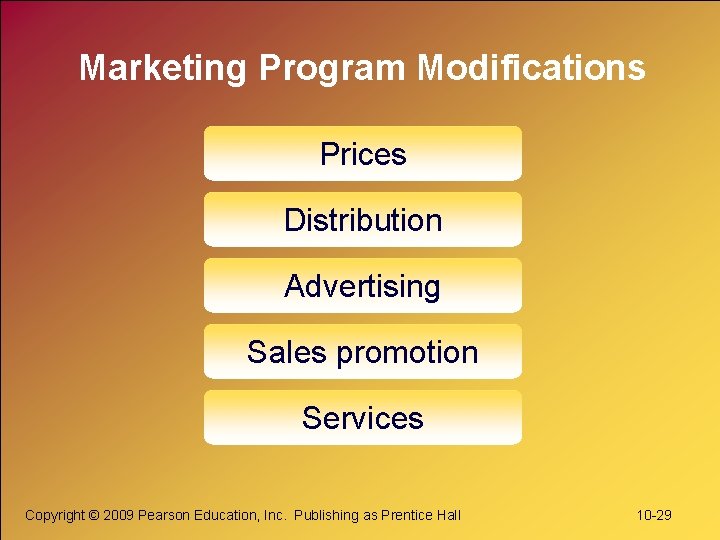 Marketing Program Modifications

Prices

Distribution

Advertising

Sales promotion

Services

Copyright © 2009 Pearson Education, Inc. Publishing as Prentice Hall

10-29